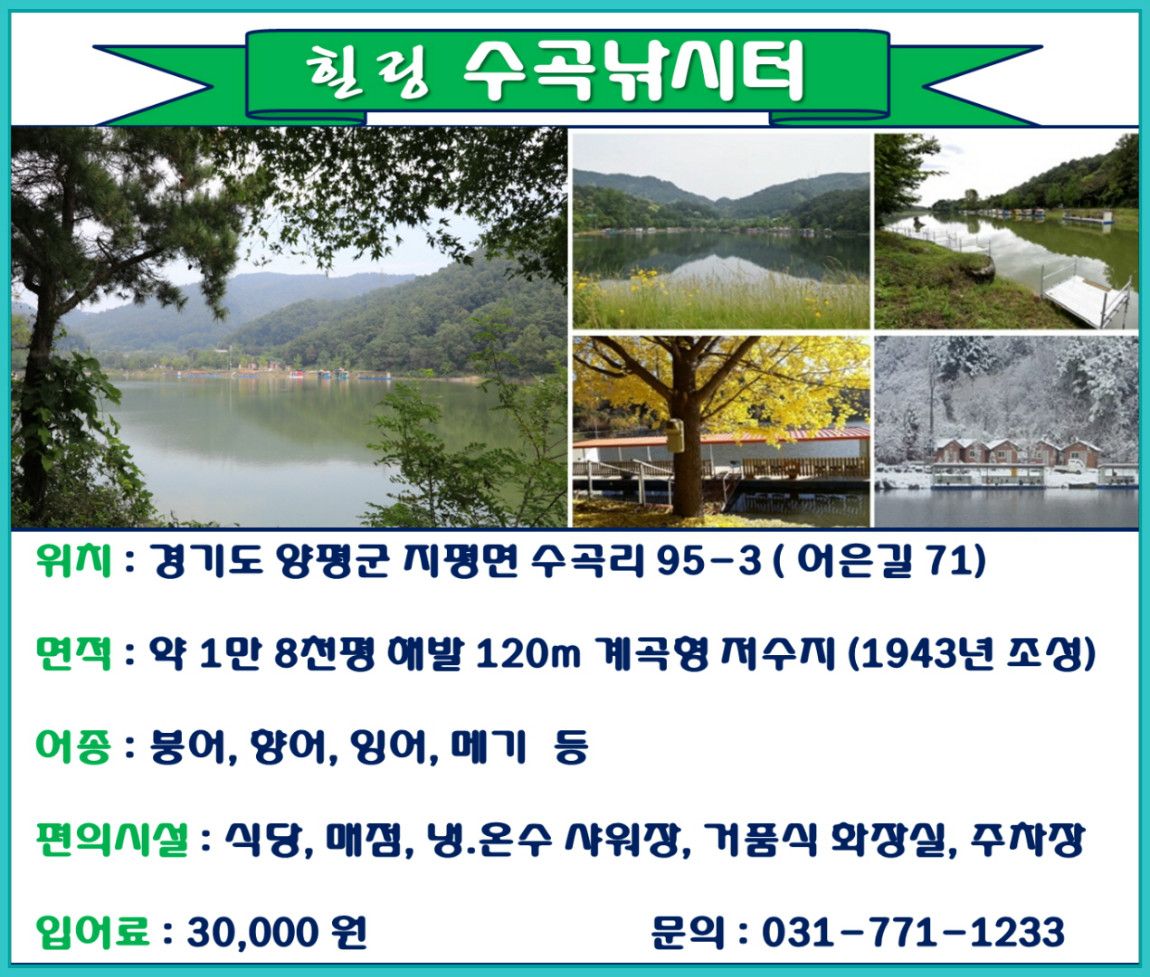 힐링 수곡낚시터

위치 : 경기도 양평군 지평면 수곡리 95-3 ( 어은길 71)

면적 : 약 1만 8천평 해발 120m 계곡형 저수지 (1943년 조성)

어종 : 붕어, 향어, 잉어, 메기 등

편의시설 : 식당, 매점, 냉.온수 샤워장, 거품식 화장실, 주차장

입어료 : 30,000 원

문의 : 031-771-1233